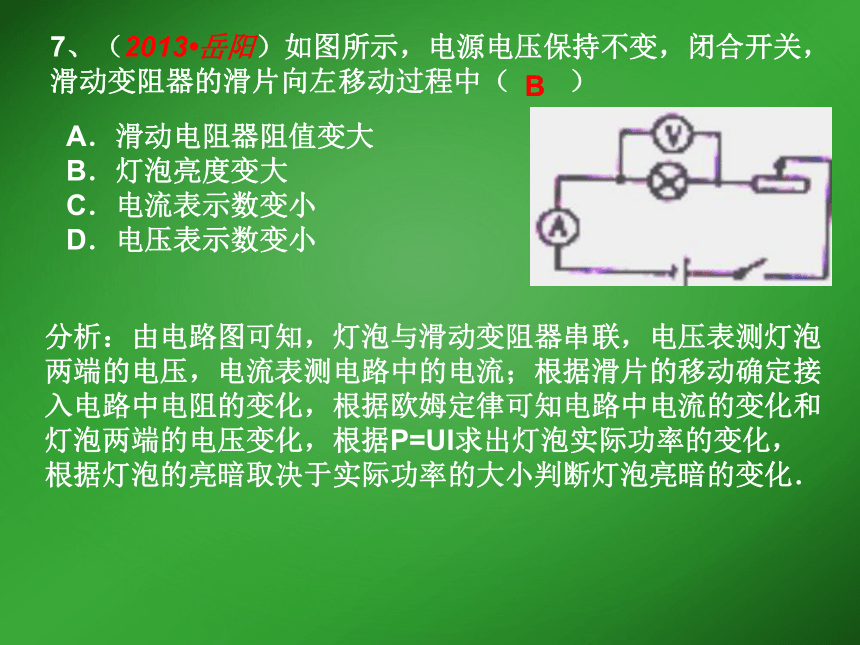 7、（2013•岳阳）如图所示，电源电压保持不变，闭合开关，滑动变阻器的滑片向左移动过程中（ B ）

A．滑动电阻器阻值变大
B．灯泡亮度变大
C．电流表示数变小
D．电压表示数变小

V
A

分析：由电路图可知，灯泡与滑动变阻器串联，电压表测灯泡两端的电压，电流表测电路中的电流；根据滑片的移动确定接入电路中电阻的变化，根据欧姆定律可知电路中电流的变化和灯泡两端的电压变化，根据P=UI求出灯泡实际功率的变化，根据灯泡的亮暗取决于实际功率的大小判断灯泡亮暗的变化．